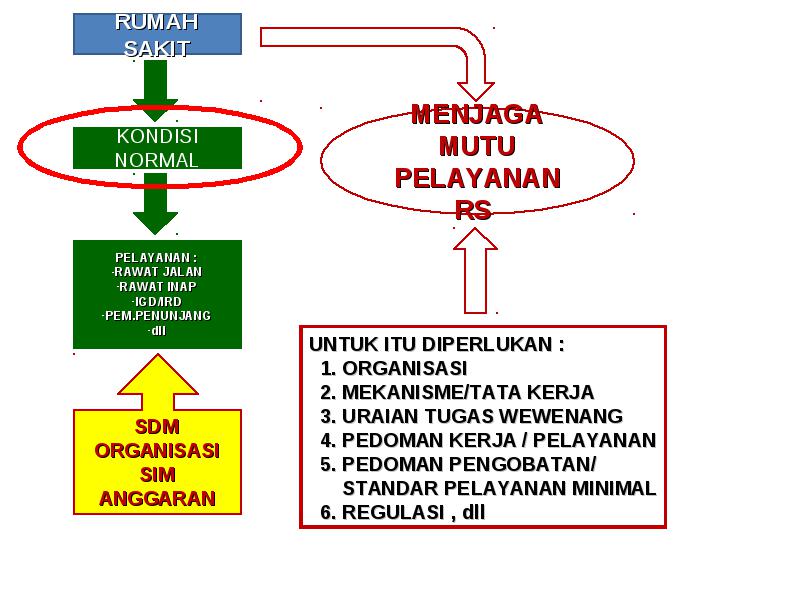 RUMAH SAKIT

KONDISI NORMAL

PELAYANAN :
-RAWAT JALAN
-RAWAT INAP
-IGD/IRD
-PEM.PENUNJANG
-dll

SDM
ORGANISASI
SIM
ANGGARAN

MENJAGA MUTU PELAYANAN RS

UNTUK ITU DIPERLUKAN :
1. ORGANISASI
2. MEKANISME/TATA KERJA
3. URAIAN TUGAS WEWENANG
4. PEDOMAN KERJA / PELAYANAN
5. PEDOMAN PENGOBATAN/ STANDAR PELAYANAN MINIMAL
6. REGULASI , dll